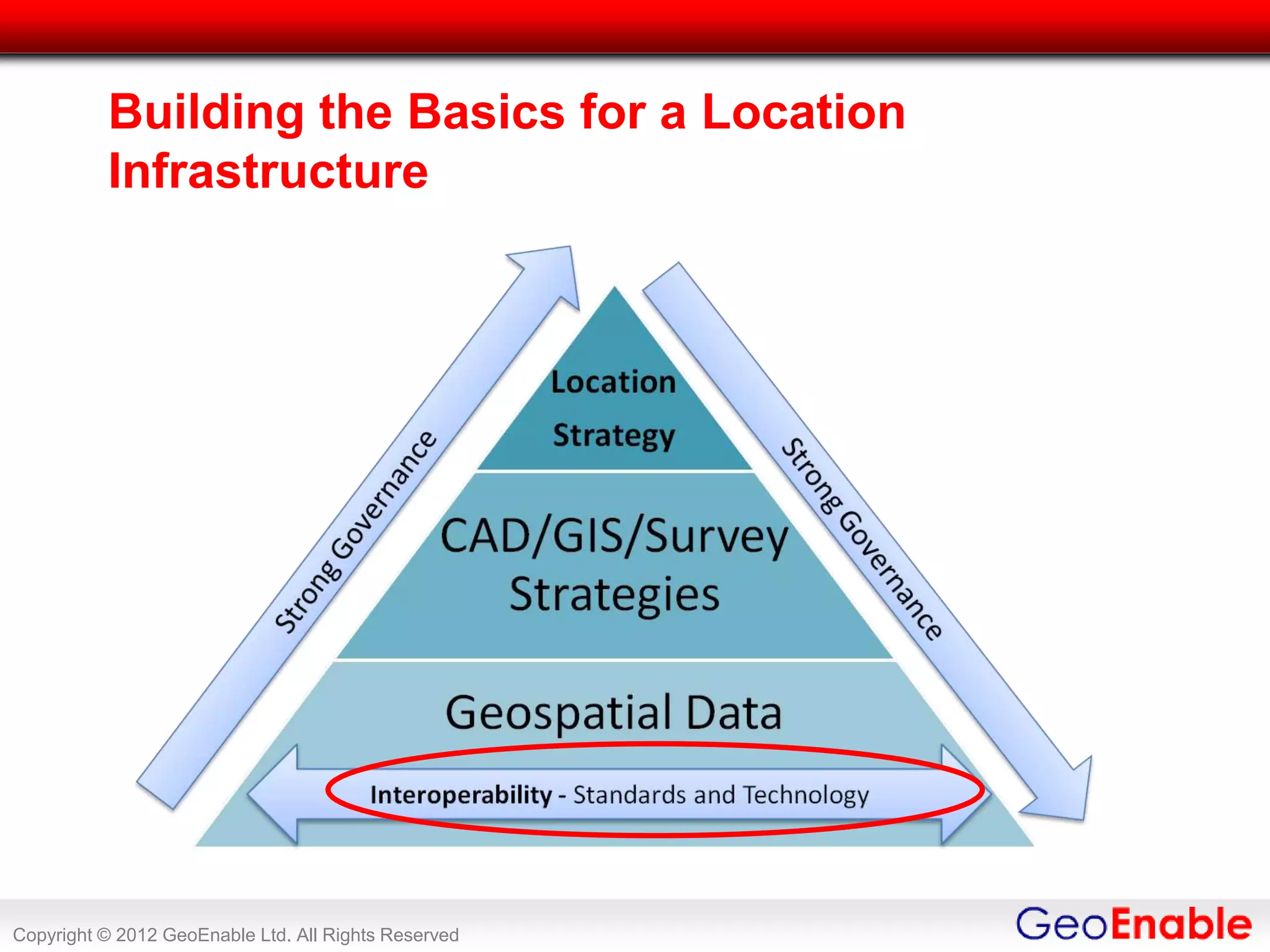 Building the Basics for a Location Infrastructure

Strong Governance

Location Strategy

CAD/GIS/Survey Strategies

Geospatial Data

Interoperability - Standards and Technology

Strong Governance

Copyright © 2012 GeoEnable Ltd. All Rights Reserved

GeoEnable